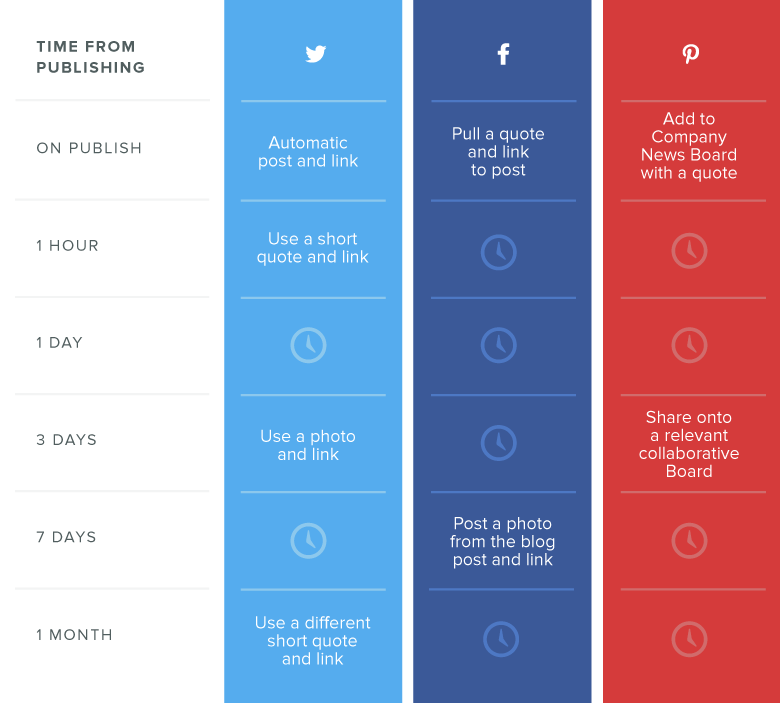 | TIME FROM PUBLISHING | | | |
|---|---|---|---|
| ON PUBLISH | Automatic post and link | Pull a quote and link to post | Add to Company News Board with a quote |
| 1 HOUR | Use a short quote and link | | |
| 1 DAY | | | |
| 3 DAYS | Use a photo and link | | Share onto a relevant collaborative Board |
| 7 DAYS | | Post a photo from the blog post and link | |
| 1 MONTH | Use a different short quote and link | | |